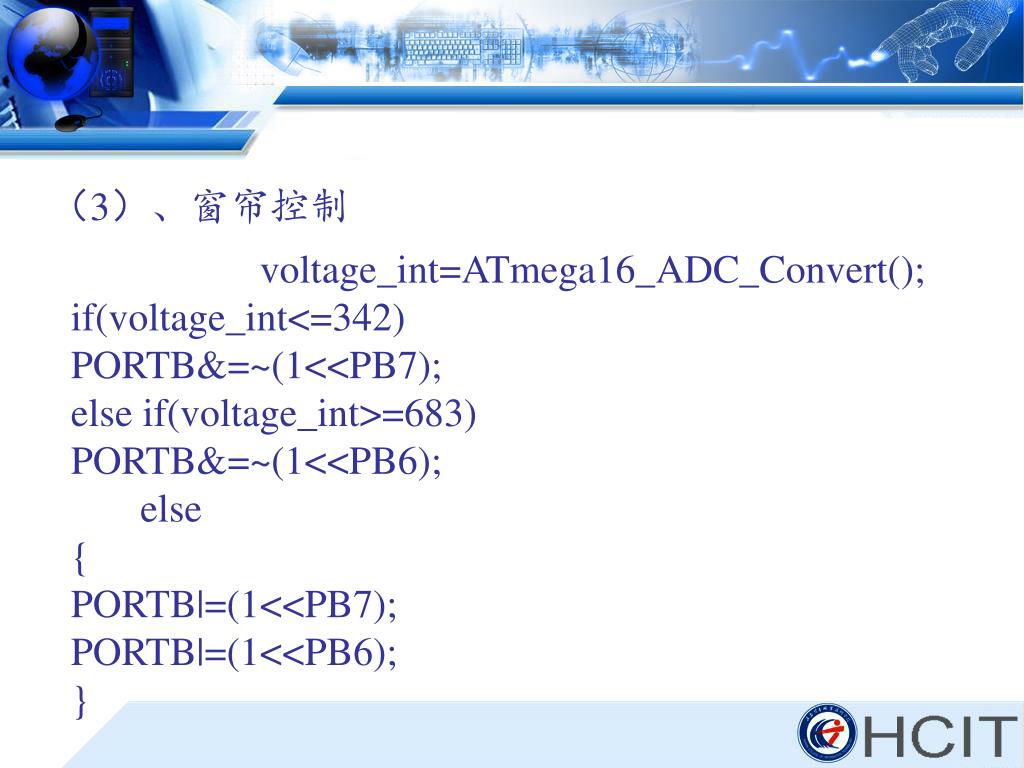 （3）、窗帘控制

voltage_int=ATmega16_ADC_Convert();
if(voltage_int<=342)
PORTB&=~(1<<PB7);
else if(voltage_int>=683)
PORTB&=~(1<<PB6);
else
{
PORTB|=(1<<PB7);
PORTB|=(1<<PB6);
}

HCIT